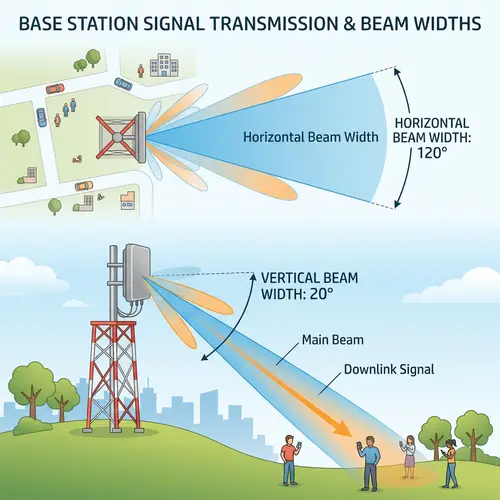 BASE STATION SIGNAL TRANSMISSION & BEAM WIDTHS

Horizontal Beam Width

HORIZONTAL BEAM WIDTH: 120°

VERTICAL BEAM WIDTH: 20°

Main Beam

Downlink Signal